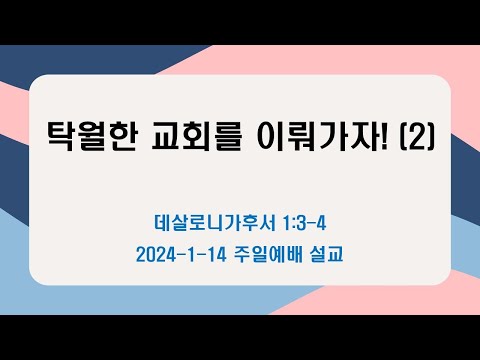 탁월한 교회를 이뤄가자! (2)

데살로니가후서 1:3-4
2024-1-14 주일예배 설교